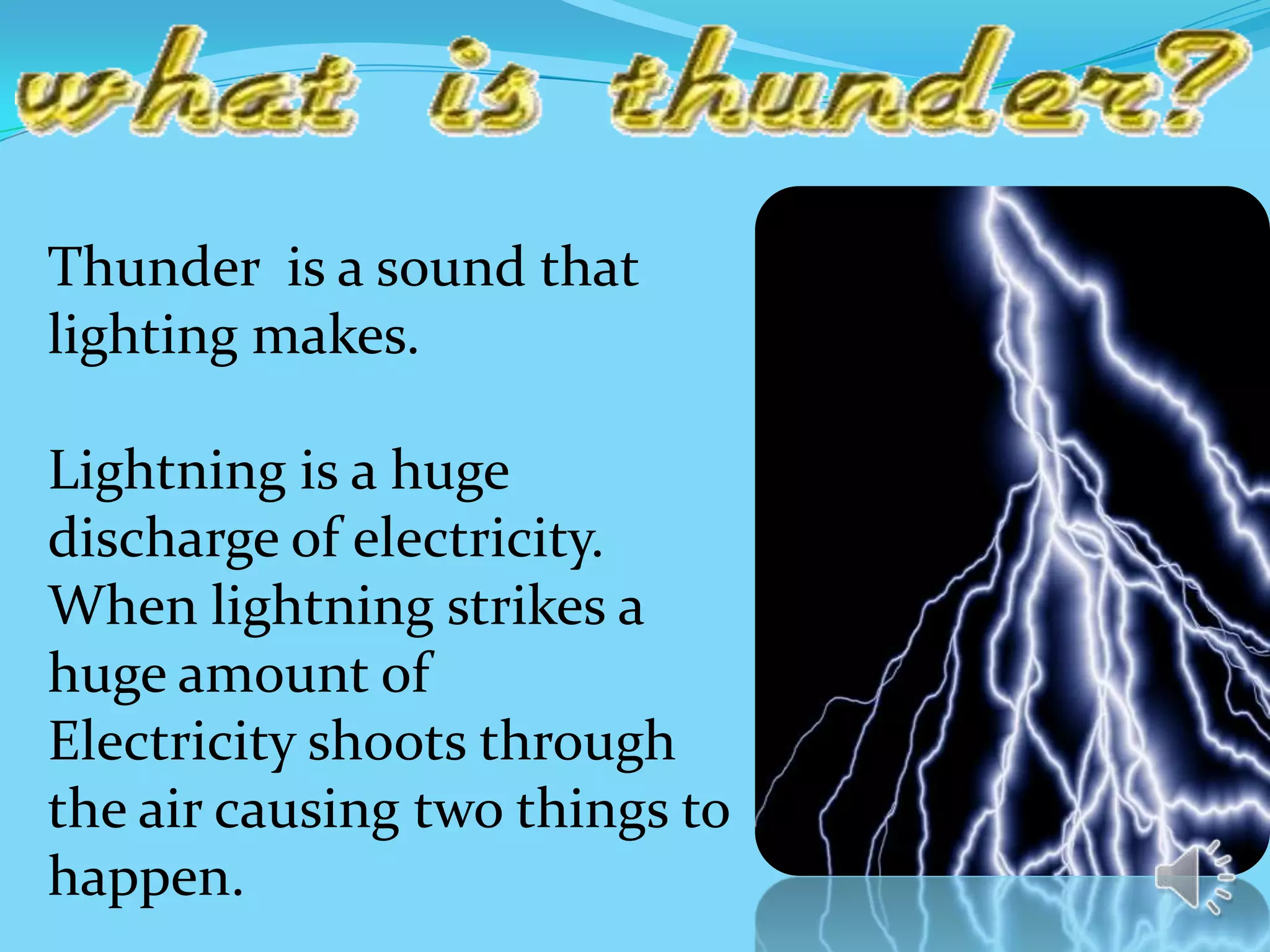 what is thunder?

Thunder is a sound that lighting makes.

Lightning is a huge discharge of electricity. When lightning strikes a huge amount of Electricity shoots through the air causing two things to happen.